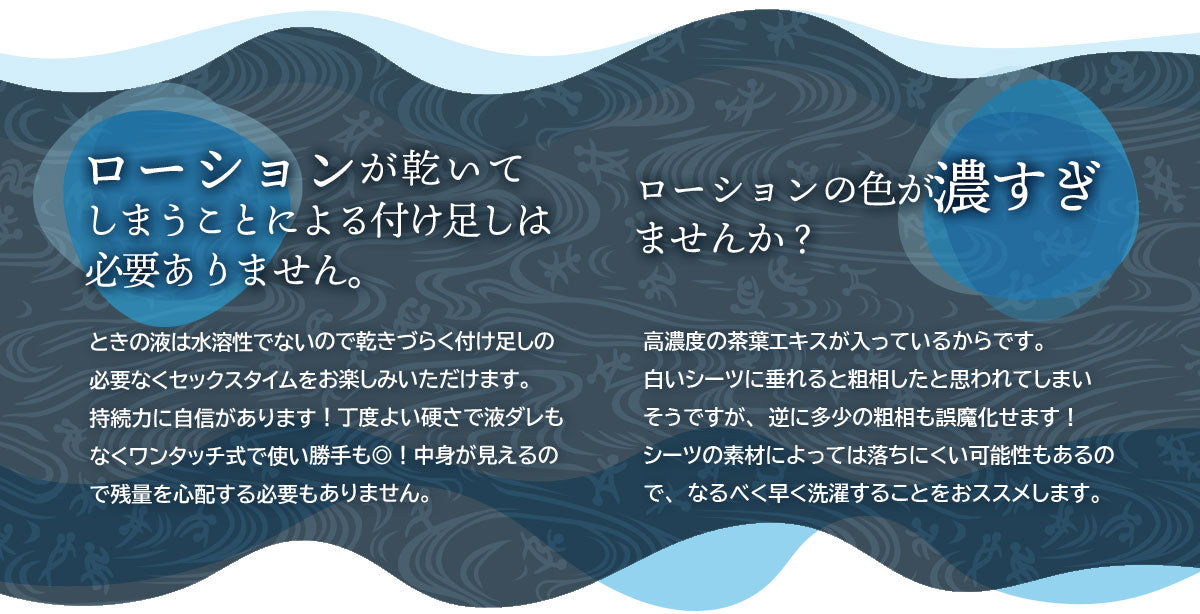 ローションが乾いてしまうことによる付け足しは必要ありません。

ときの液は水溶性でないので乾きづらく付け足しの必要なくセックスタイムをお楽しみいただけます。持続力に自信があります！丁度よい硬さで液ダレもなくワンタッチ式で使い勝手も◎！中身が見えるので残量を心配する必要もありません。

ローションの色が濃すぎませんか？

高濃度の茶葉エキスが入っているからです。白いシーツに垂れると粗相したと思われてしまいそうですが、逆に多少の粗相も誤魔化せます！シーツの素材によっては落ちにくい可能性もあるので、なるべく早く洗濯することをおススメします。